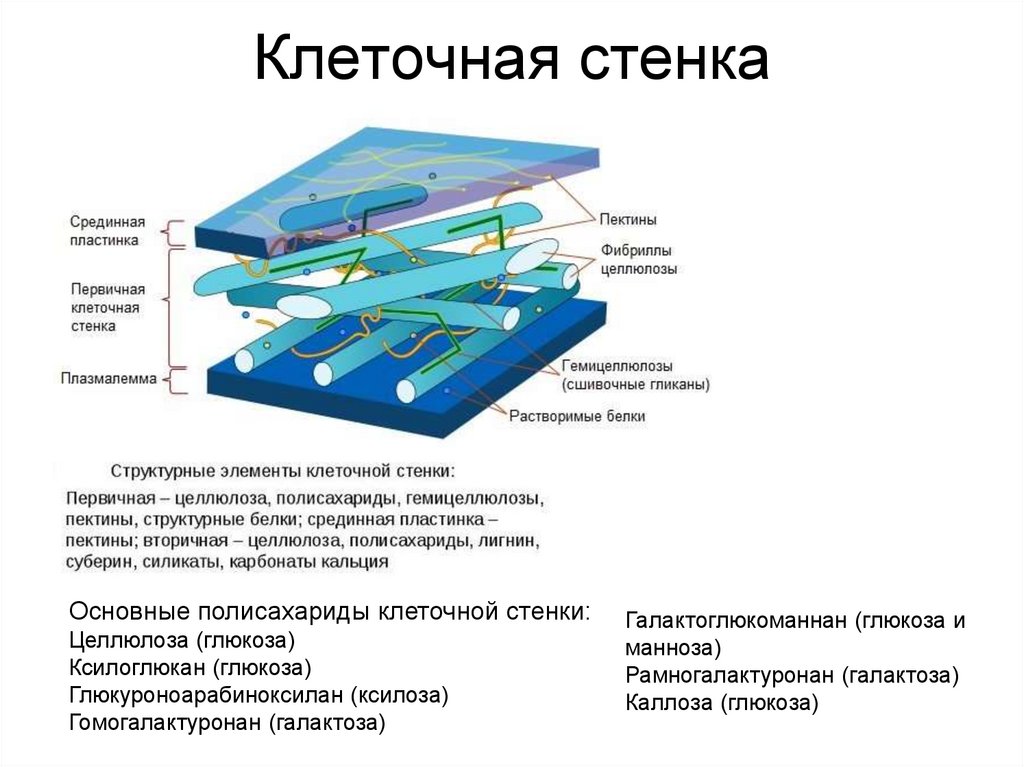 Клеточная стенка

Срединная пластинка

Первичная клеточная стенка

Плазмалемма

Пектины

Фибриллы целлюлозы

Гемицеллюлозы (сшивочные гликаны)

Растворимые белки

Структурные элементы клеточной стенки:

Первичная – целлюлоза, полисахариды, гемицеллюлозы, пектины, структурные белки; срединная пластинка – пектины; вторичная – целлюлоза, полисахариды, лигнин, суберин, силикаты, карбонаты кальция

Основные полисахариды клеточной стенки:
Целлюлоза (глюкоза)
Ксилоглюкан (глюкоза)
Глюкуроноарабиноксилан (ксилоза)
Гомогалактуронан (галактоза)

Галактоглюкоманнан (глюкоза и манноза)
Рамногалактуронан (галактоза)
Каллоза (глюкоза)